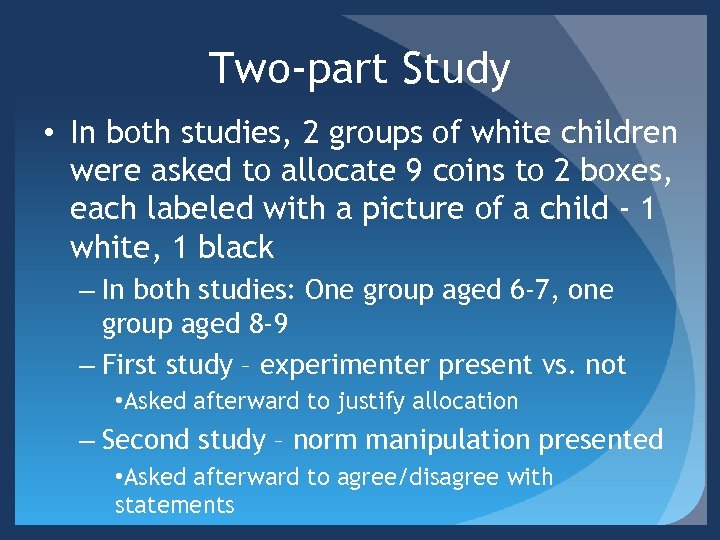 Two-part Study

• In both studies, 2 groups of white children were asked to allocate 9 coins to 2 boxes, each labeled with a picture of a child - 1 white, 1 black

– In both studies: One group aged 6-7, one group aged 8-9

– First study – experimenter present vs. not

•Asked afterward to justify allocation

– Second study – norm manipulation presented

•Asked afterward to agree/disagree with statements